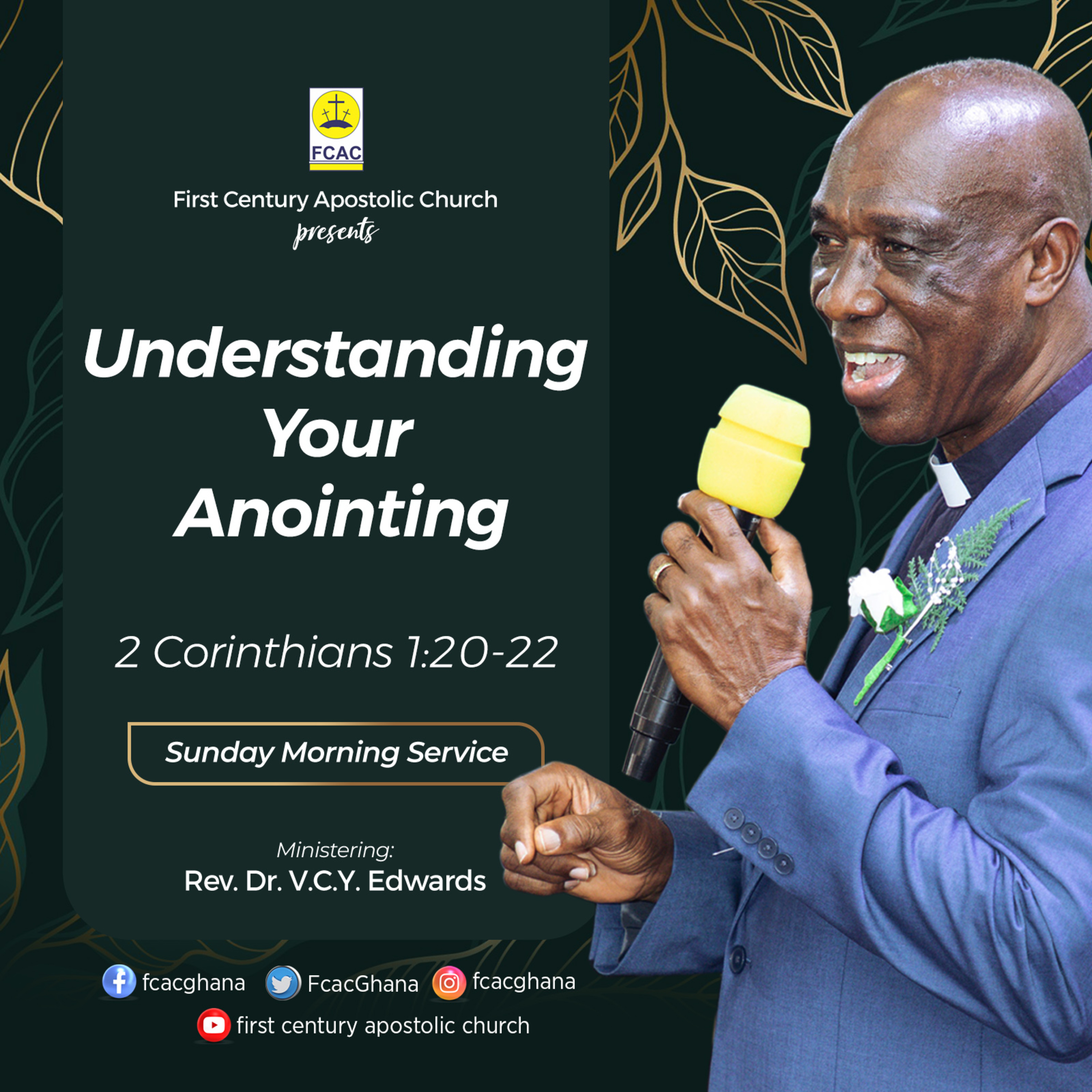 FCAC

First Century Apostolic Church
presents

Understanding Your Anointing

2 Corinthians 1:20-22

Sunday Morning Service

Ministering:
Rev. Dr. V.C.Y. Edwards

fcacghana FcacGhana fcacghana
first century apostolic church